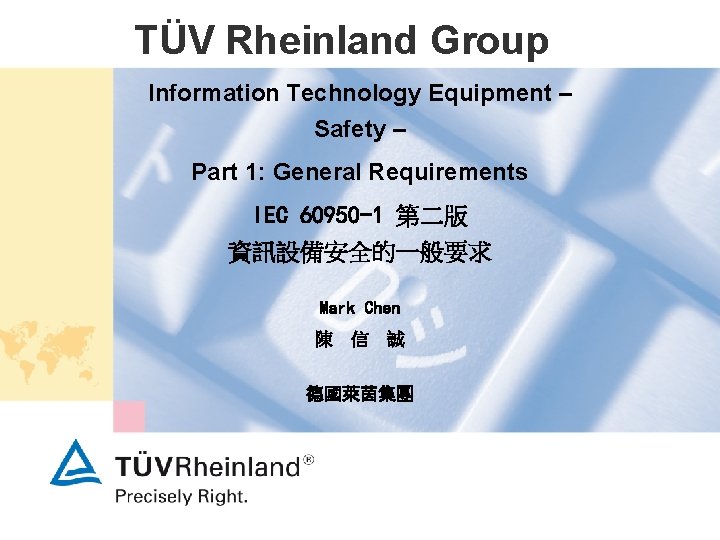 TÜV Rheinland Group

Information Technology Equipment – Safety –

Part 1: General Requirements

IEC 60950-1 第二版
資訊設備安全的一般要求

Mark Chen
陳 信 誠

德國萊茵集團

TÜVRheinland®
Precisely Right.